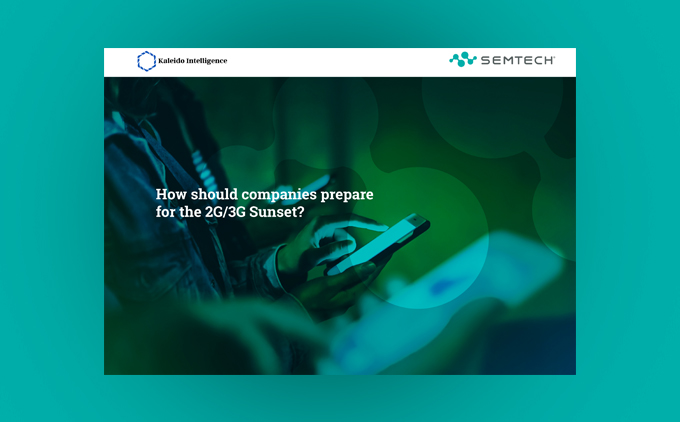 Kaleido Intelligence

SEMTECH

How should companies prepare for the 2G/3G Sunset?